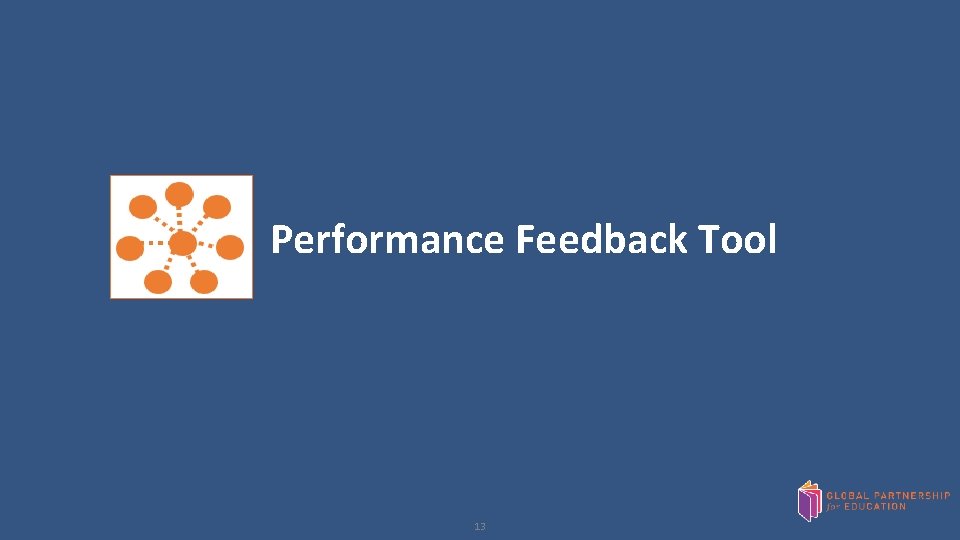 Performance Feedback Tool

13

GLOBAL PARTNERSHIP
for EDUCATION